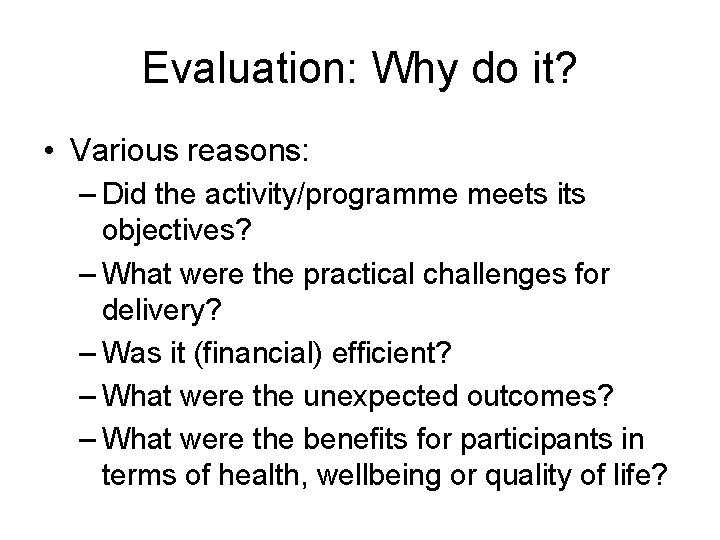 Evaluation: Why do it?

• Various reasons:
– Did the activity/programme meets its objectives?
– What were the practical challenges for delivery?
– Was it (financial) efficient?
– What were the unexpected outcomes?
– What were the benefits for participants in terms of health, wellbeing or quality of life?